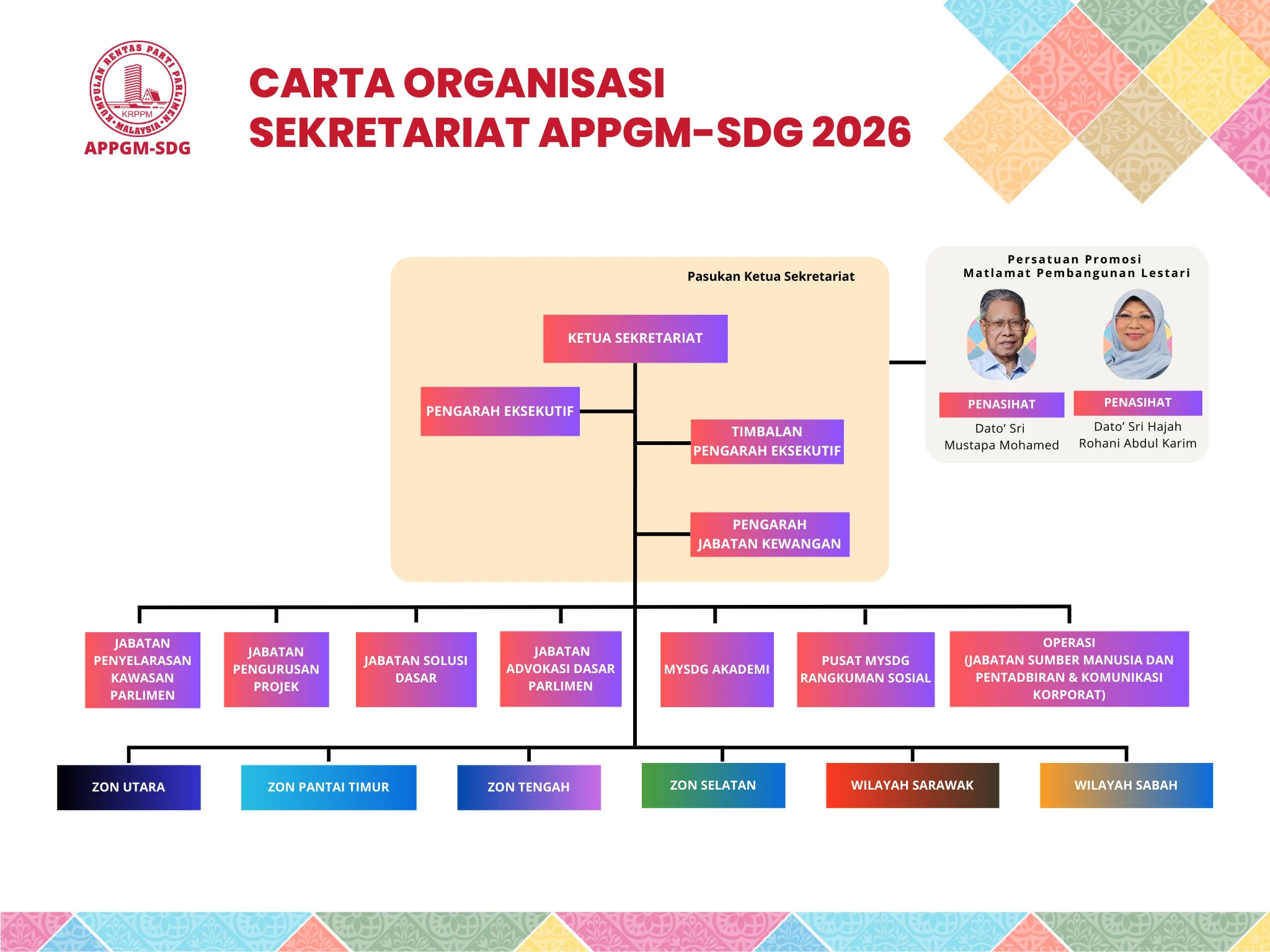 KUMPULAN RENTAS PARTI PARLIMEN MALAYSIA
KRPPM
APPGM-SDG

CARTA ORGANISASI
SEKRETARIAT APPGM-SDG 2026

Pasukan Ketua Sekretariat

KETUA SEKRETARIAT

PENGARAH EKSEKUTIF

TIMBALAN PENGARAH EKSEKUTIF

PENGARAH JABATAN KEWANGAN

Persatuan Promosi Matlamat Pembangunan Lestari

PENASIHAT
Dato' Sri Mustapa Mohamed

PENASIHAT
Dato' Sri Hajah Rohani Abdul Karim

JABATAN PENYELARASAN KAWASAN PARLIMEN

JABATAN PENGURUSAN PROJEK

JABATAN SOLUSI DASAR

JABATAN ADVOKASI DASAR PARLIMEN

MYSDG AKADEMI

PUSAT MYSDG RANGKUMAN SOSIAL

OPERASI (JABATAN SUMBER MANUSIA DAN PENTADBIRAN & KOMUNIKASI KORPORAT)

ZON UTARA

ZON PANTAI TIMUR

ZON TENGAH

ZON SELATAN

WILAYAH SARAWAK

WILAYAH SABAH